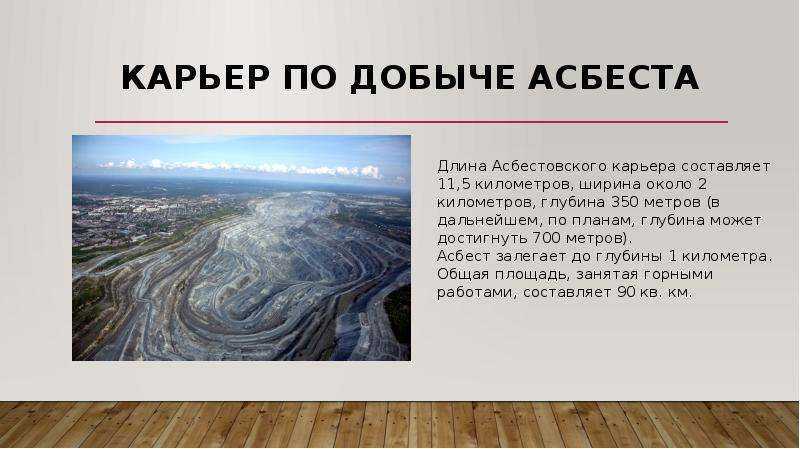 КАРЬЕР ПО ДОБЫЧЕ АСБЕСТА

Длина Асбестовского карьера составляет 11,5 километров, ширина около 2 километров, глубина 350 метров (в дальнейшем, по планам, глубина может достигнуть 700 метров).
Асбест залегает до глубины 1 километра. Общая площадь, занятая горными работами, составляет 90 кв. км.